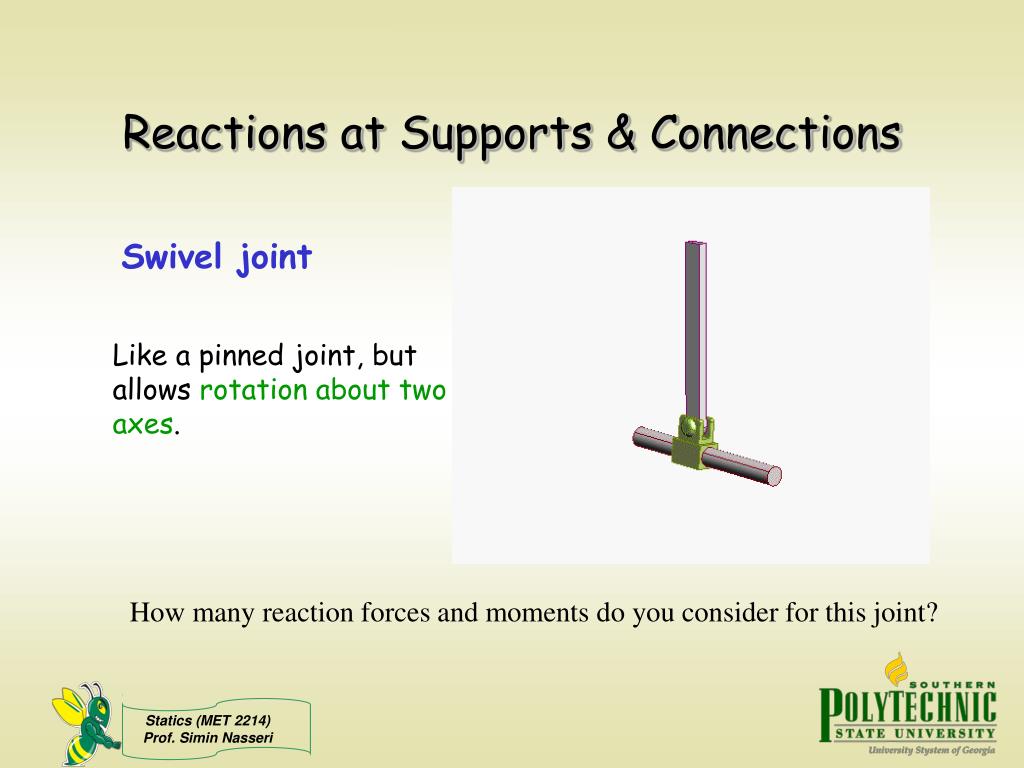 Reactions at Supports & Connections

Swivel joint

Like a pinned joint, but allows rotation about two axes.

How many reaction forces and moments do you consider for this joint?

Statics (MET 2214)
Prof. Simin Nasseri

SOUTHERN
POLYTECHNIC
STATE UNIVERSITY
University System of Georgia